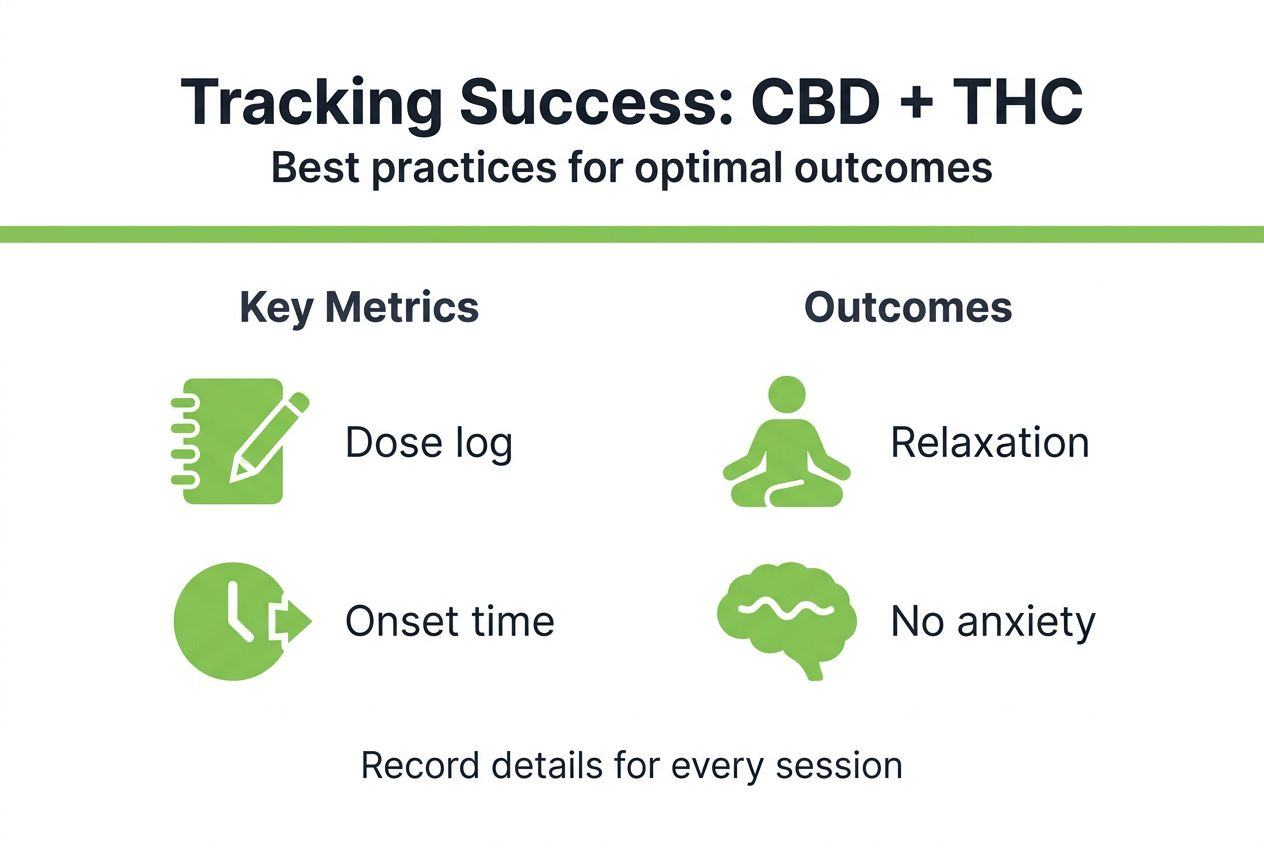 Tracking Success: CBD + THC
Best practices for optimal outcomes

Key Metrics

Dose log

Onset time

Outcomes

Relaxation

No anxiety

Record details for every session